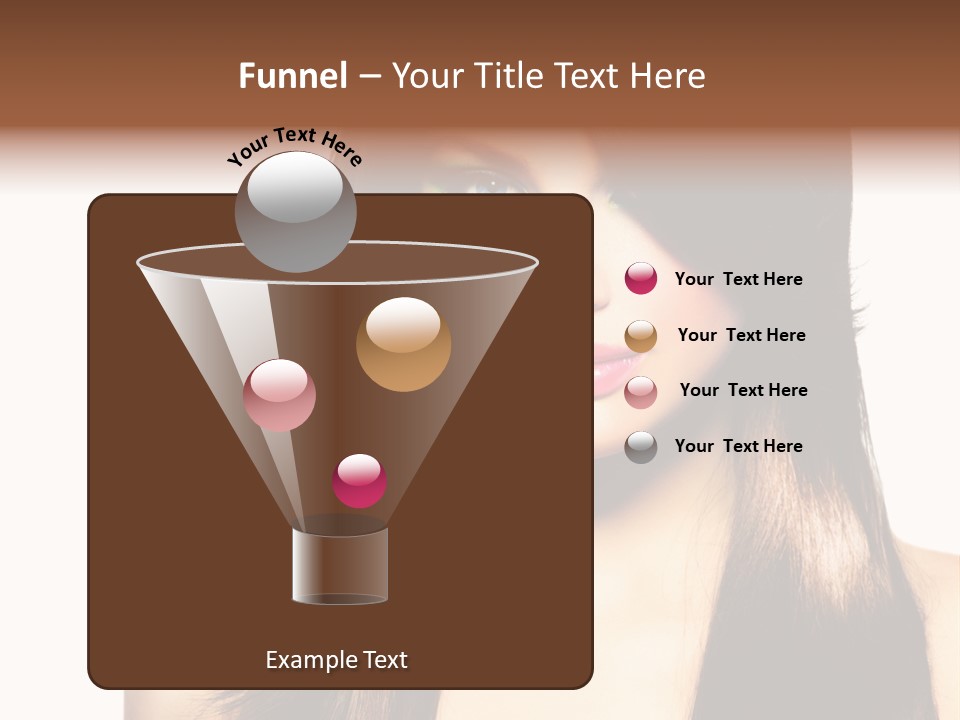 Funnel – Your Title Text Here

Your Text Here

Your Text Here

Your Text Here

Your Text Here

Your Text Here

Example Text